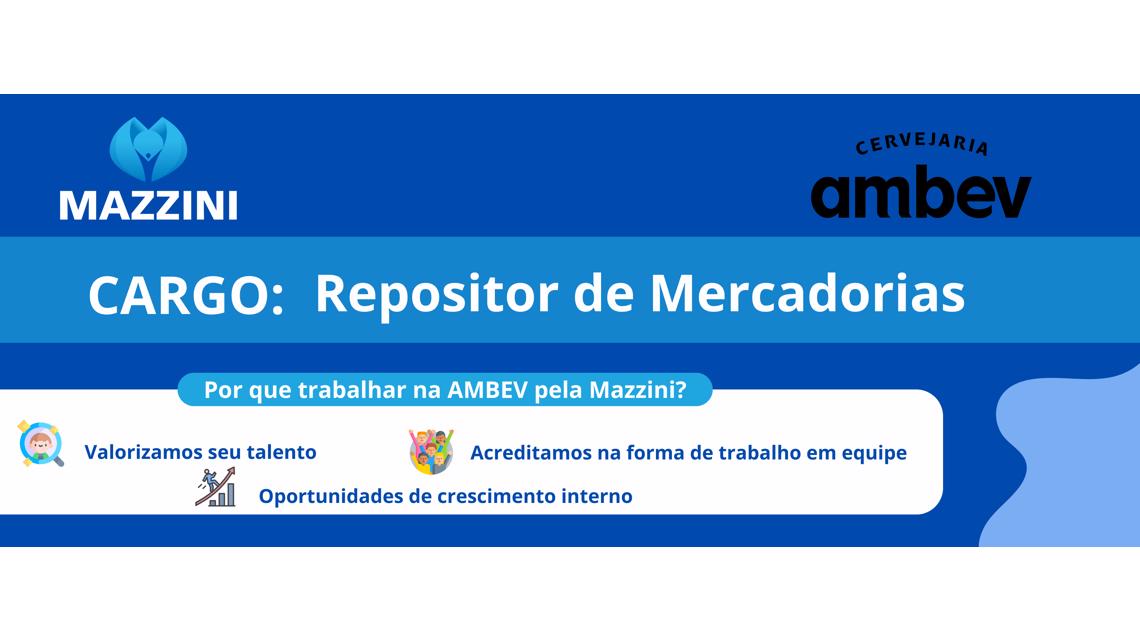 MAZZINI

CERVEJARIA
ambev

CARGO: Repositor de Mercadorias

Por que trabalhar na AMBEV pela Mazzini?

Valorizamos seu talento

Acreditamos na forma de trabalho em equipe

Oportunidades de crescimento interno